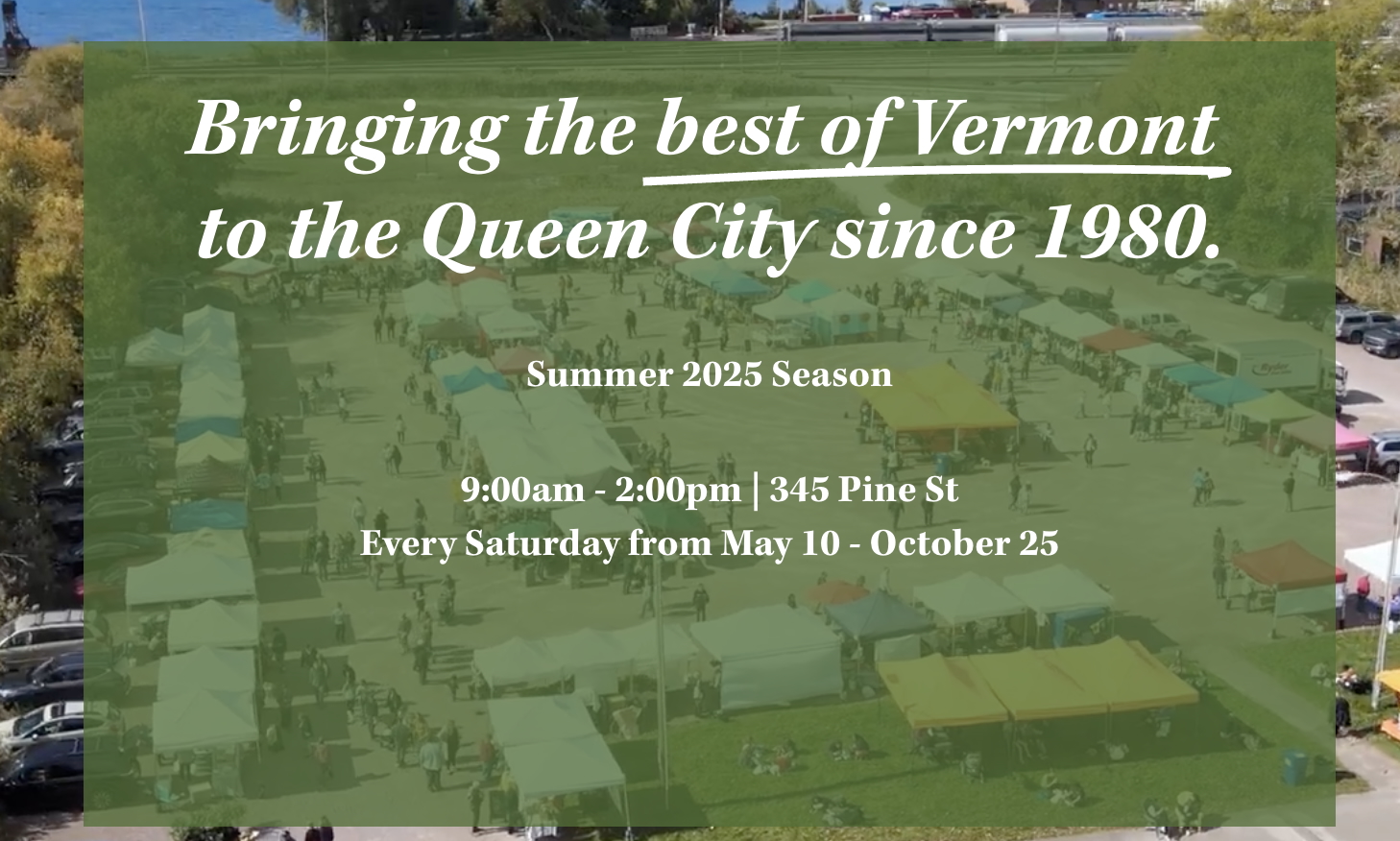 Bringing the best of Vermont to the Queen City since 1980.

Summer 2025 Season

9:00am - 2:00pm | 345 Pine St
Every Saturday from May 10 - October 25